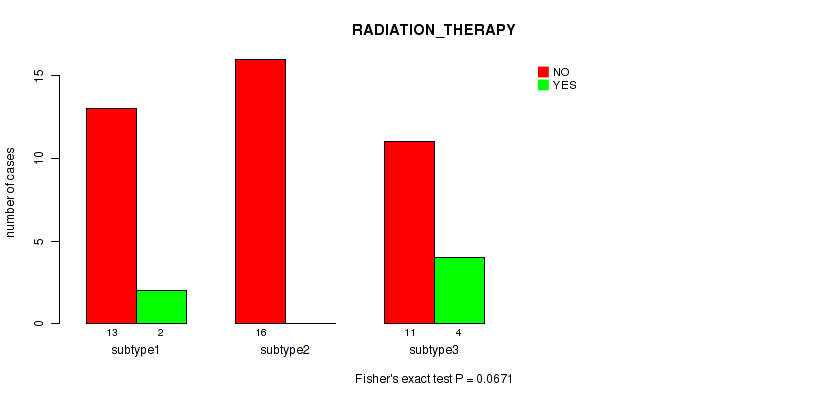 RADIATION_THERAPY

NO
YES

number of cases

0
5
10
15

13 2
subtype1

16
subtype2

11 4
subtype3

Fisher's exact test P = 0.0671